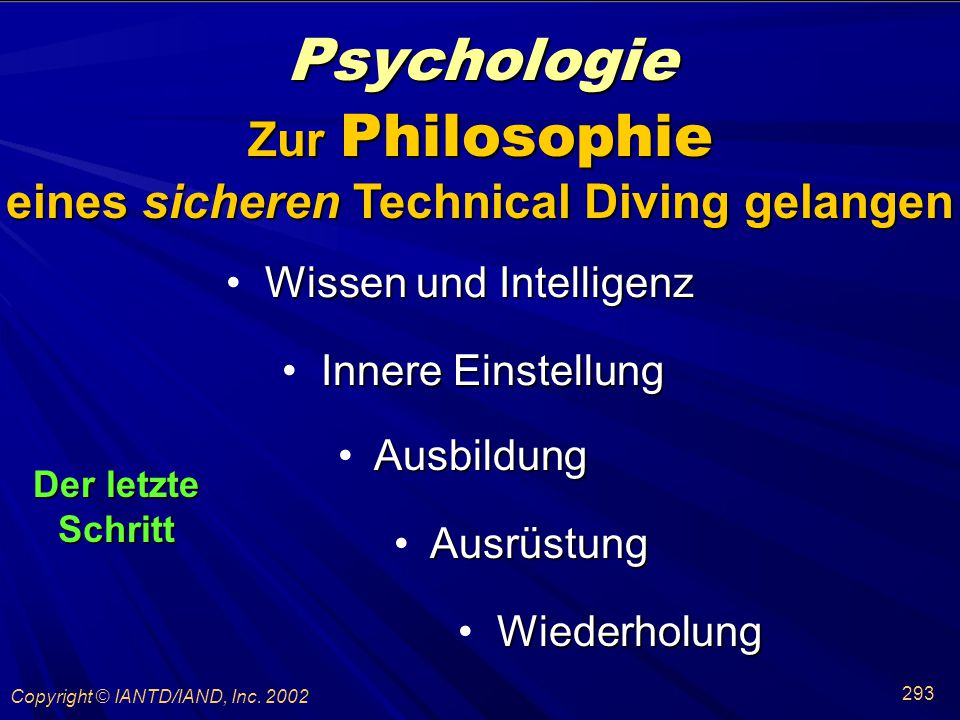 Psychologie

Zur Philosophie

eines sicheren Technical Diving gelangen

• Wissen und Intelligenz

• Innere Einstellung

• Ausbildung

• Ausrüstung

• Wiederholung

Der letzte Schritt

Copyright © IANTD/IAND, Inc. 2002

293